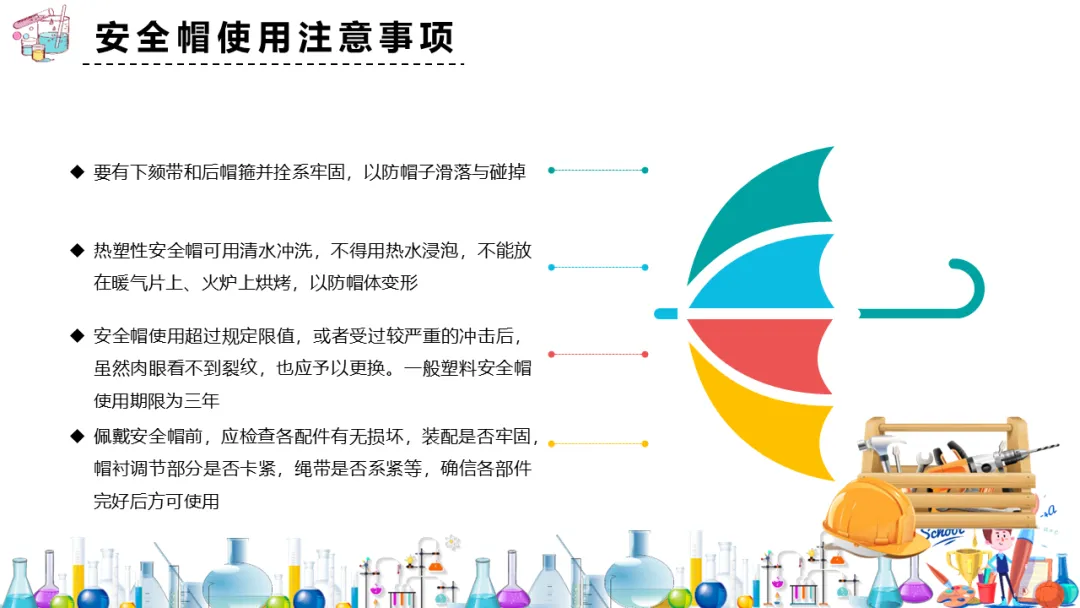 安全帽使用注意事项

◆ 要有下颏带和后帽箍并拴系牢固，以防帽子滑落与碰掉

◆ 热塑性安全帽可用清水冲洗，不得用热水浸泡，不能放在暖气片上、火炉上烘烤，以防帽体变形

◆ 安全帽使用超过规定限值，或者受过较严重的冲击后，虽然肉眼看不到裂纹，也应予以更换。一般塑料安全帽使用期限为三年

◆ 佩戴安全帽前，应检查各配件有无损坏，装配是否牢固，帽衬调节部分是否卡紧，绳带是否系紧等，确信各部件完好后方可使用

School